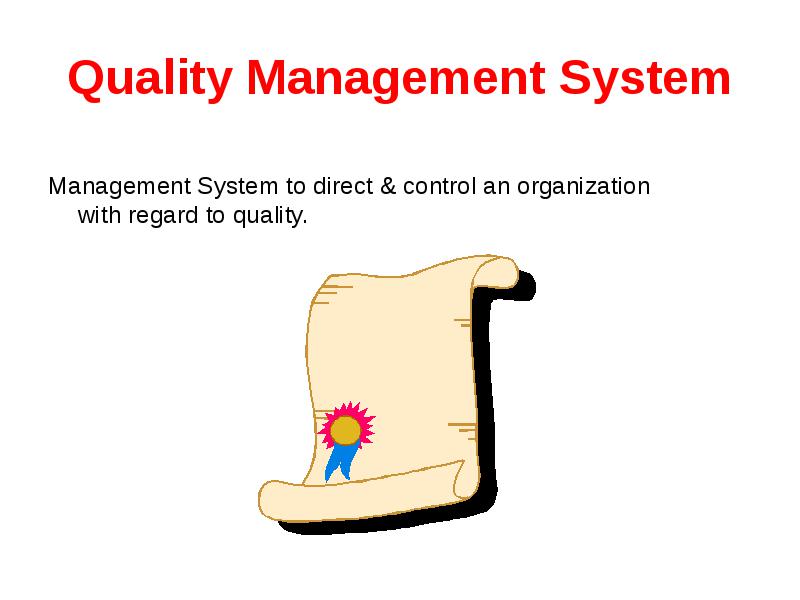 Quality Management System

Management System to direct & control an organization with regard to quality.